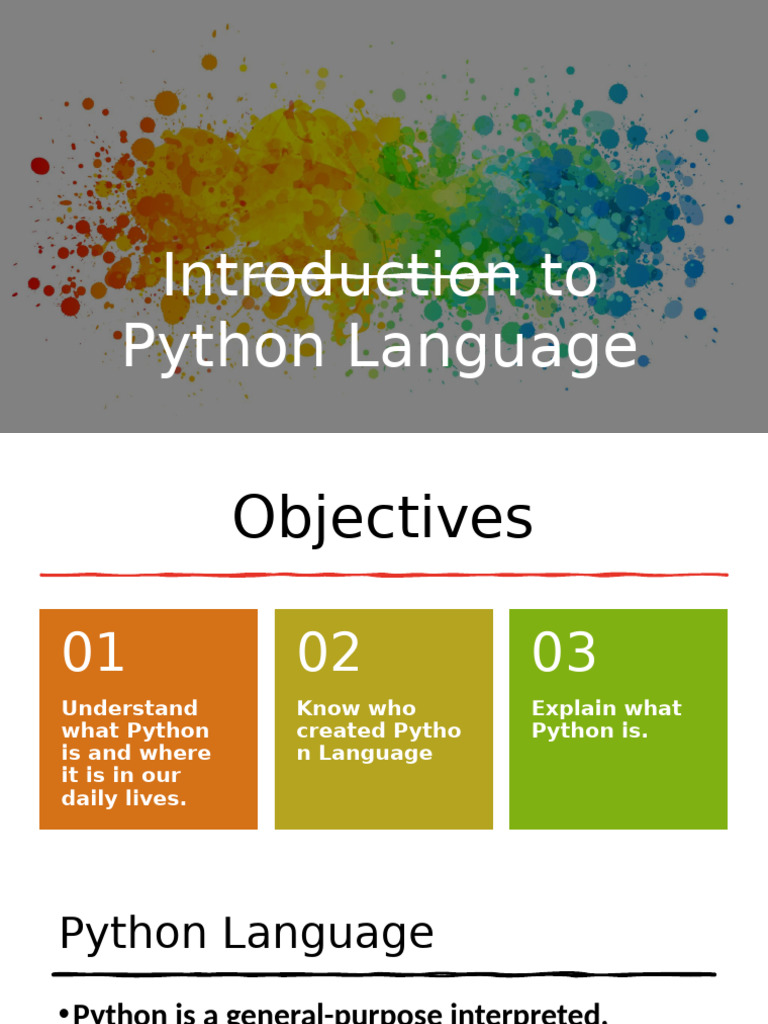 Introduction to Python Language

Objectives

01
Understand what Python is and where it is in our daily lives.

02
Know who created Pytho n Language

03
Explain what Python is.

Python Language

•Python is a general-purpose interpreted,